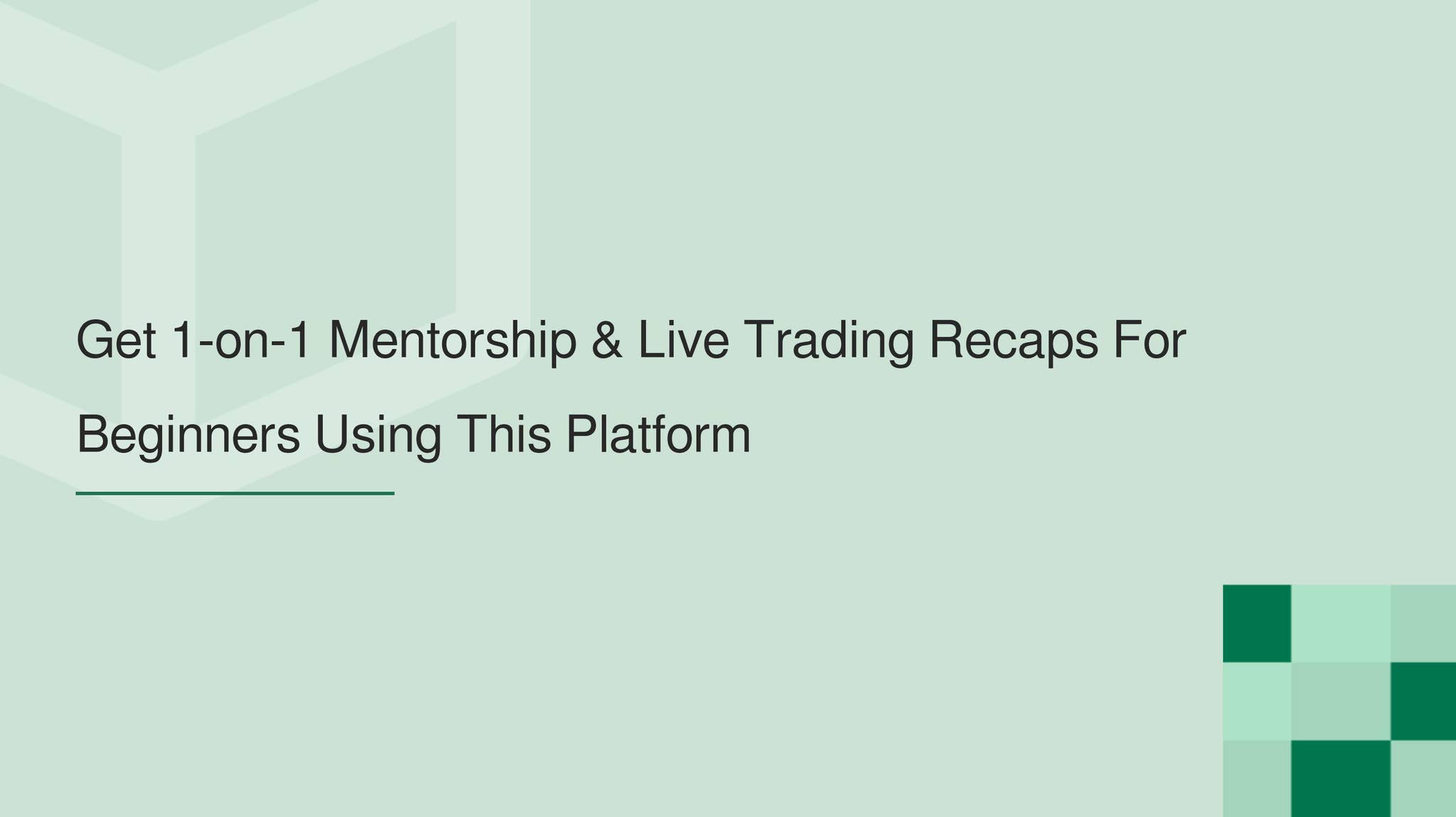 Get 1-on-1 Mentorship & Live Trading Recaps For Beginners Using This Platform